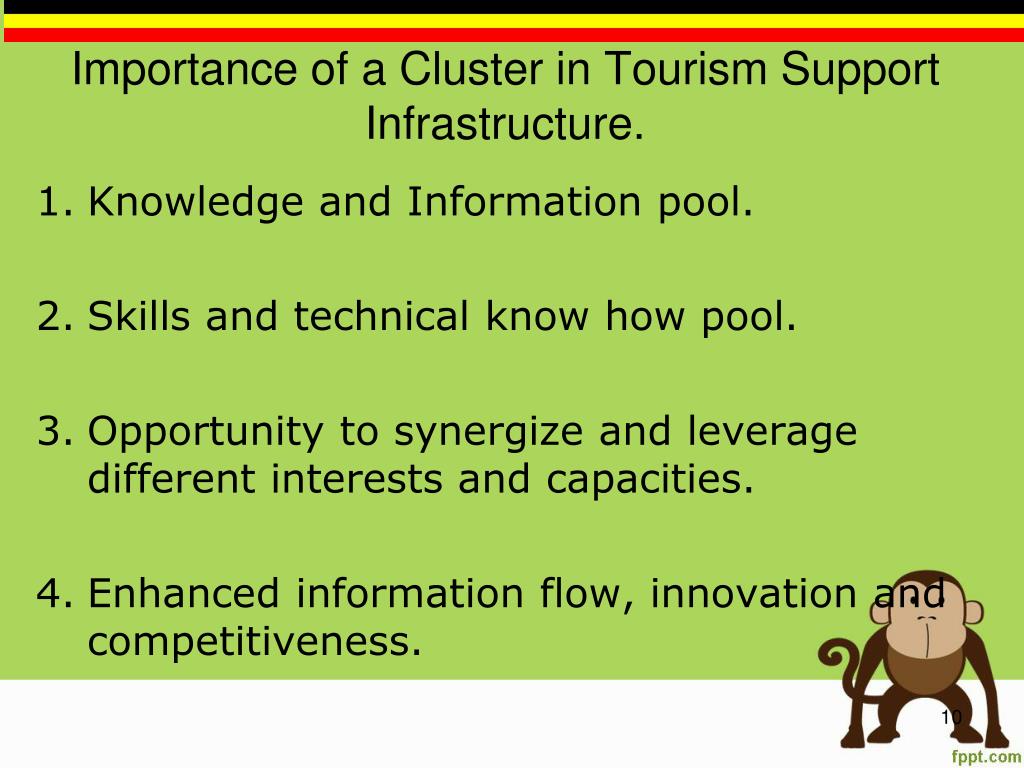 Importance of a Cluster in Tourism Support Infrastructure.

1. Knowledge and Information pool.

2. Skills and technical know how pool.

3. Opportunity to synergize and leverage different interests and capacities.

4. Enhanced information flow, innovation and competitiveness.

10

fppt.com